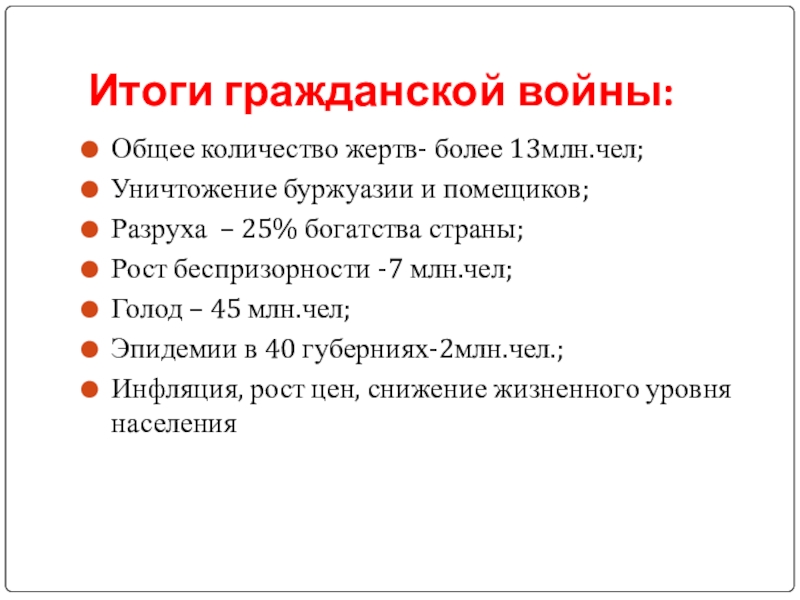 Итоги гражданской войны:

Общее количество жертв- более 13млн.чел;
Уничтожение буржуазии и помещиков;
Разруха – 25% богатства страны;
Рост беспризорности -7 млн.чел;
Голод – 45 млн.чел;
Эпидемии в 40 губерниях-2млн.чел.;
Инфляция, рост цен, снижение жизненного уровня населения